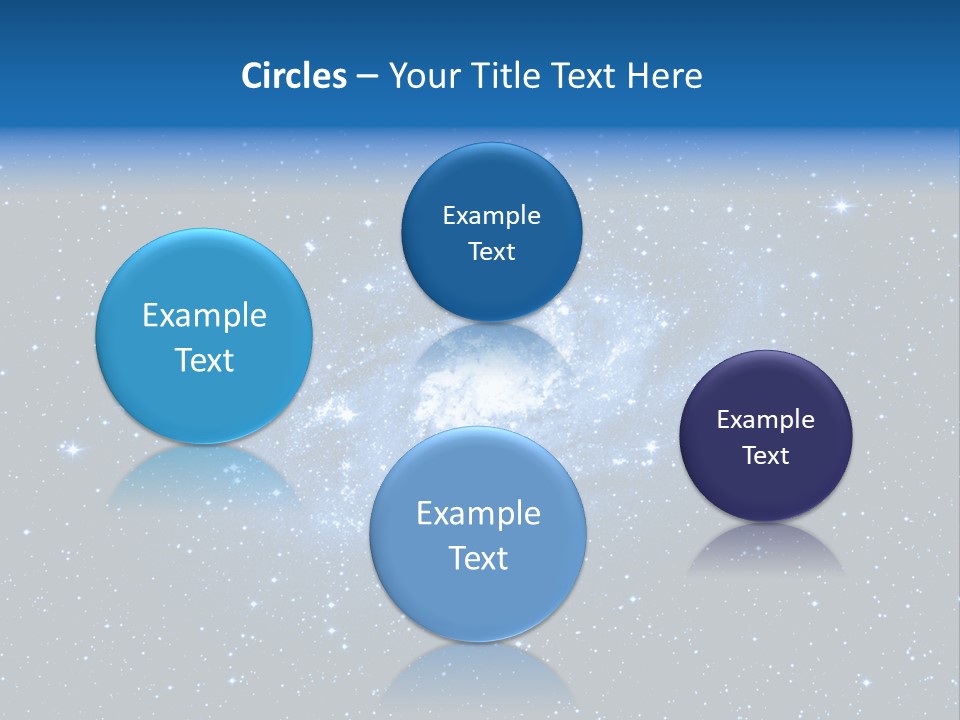 Circles – Your Title Text Here

Example Text

Example Text

Example Text

Example Text